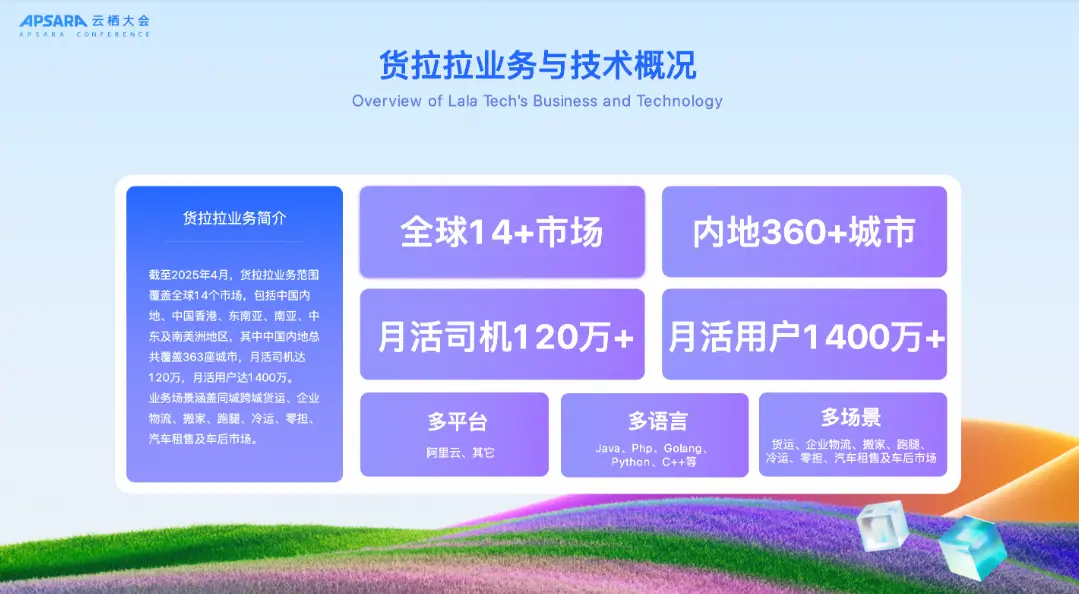 APSARA 云栖大会
APSARA CONFERENCE

货拉拉业务与技术概况
Overview of Lala Tech's Business and Technology

货拉拉业务简介

截至2025年4月，货拉拉业务范围覆盖全球14个市场，包括中国内地、中国香港、东南亚、南亚、中东及南美洲地区，其中中国内地总共覆盖363座城市，月活司机达120万，月活用户达1400万。
业务场景涵盖同城跨城货运、企业物流、搬家、跑腿、冷运、零担、汽车租售及车后市场。

全球14+市场

内地360+城市

月活司机120万+

月活用户1400万+

多平台
阿里云、其它

多语言
Java、Php、Golang、Python、C++等

多场景
货运、企业物流、搬家、跑腿、冷运、零担、汽车租售及车后市场